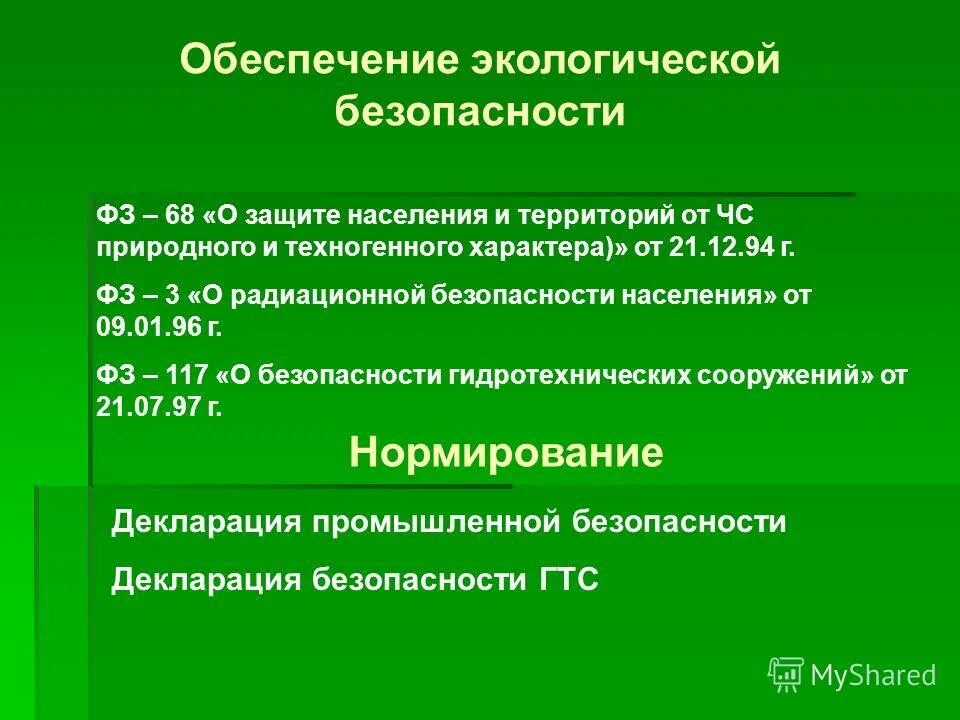 Обеспечение экологической безопасности

ФЗ – 68 «О защите населения и территорий от ЧС природного и техногенного характера)» от 21.12.94 г.

ФЗ – 3 «О радиационной безопасности населения» от 09.01.96 г.

ФЗ – 117 «О безопасности гидротехнических сооружений» от 21.07.97 г.

Нормирование

Декларация промышленной безопасности

Декларация безопасности ГТС

MyShared